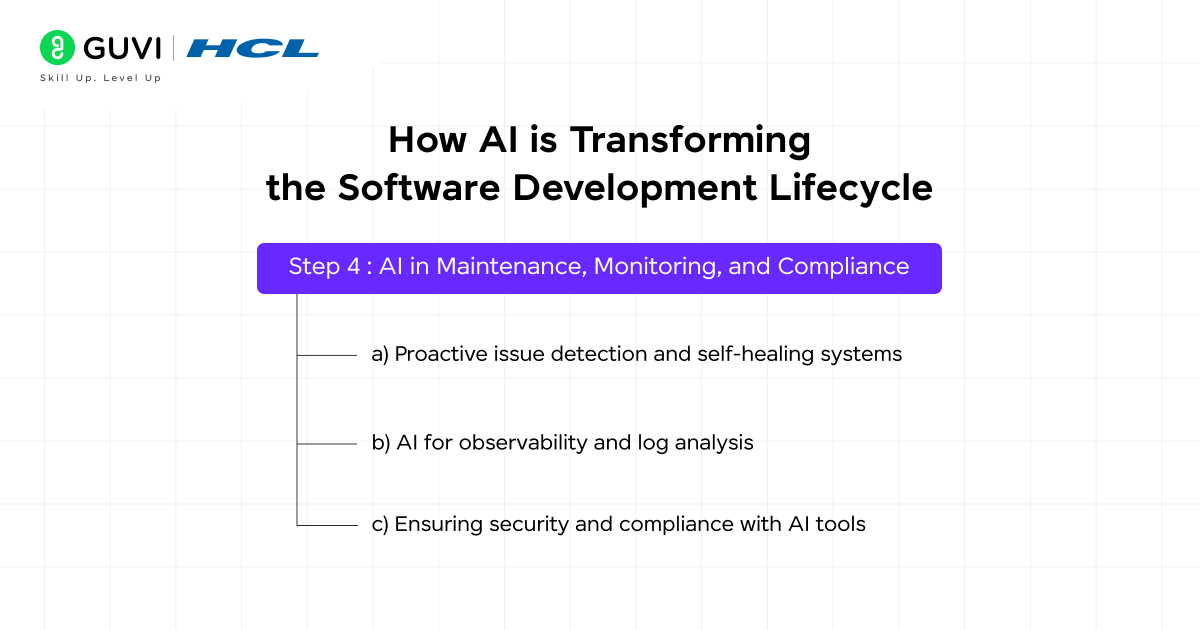 GUVI | HCL
Skill Up. Level Up

How AI is Transforming the Software Development Lifecycle

Step 4 : AI in Maintenance, Monitoring, and Compliance

a) Proactive issue detection and self-healing systems

b) AI for observability and log analysis

c) Ensuring security and compliance with AI tools